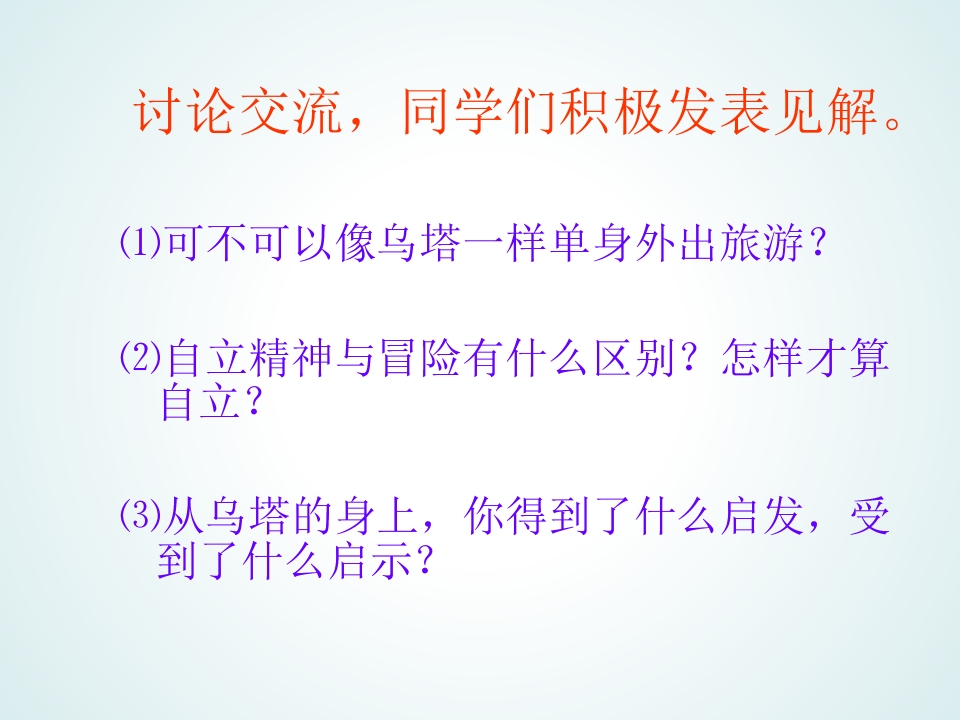 讨论交流，同学们积极发表见解。

⑴可不可以像乌塔一样单身外出旅游？

⑵自立精神与冒险有什么区别？怎样才算自立？

⑶从乌塔的身上，你得到了什么启发，受到了什么启示？